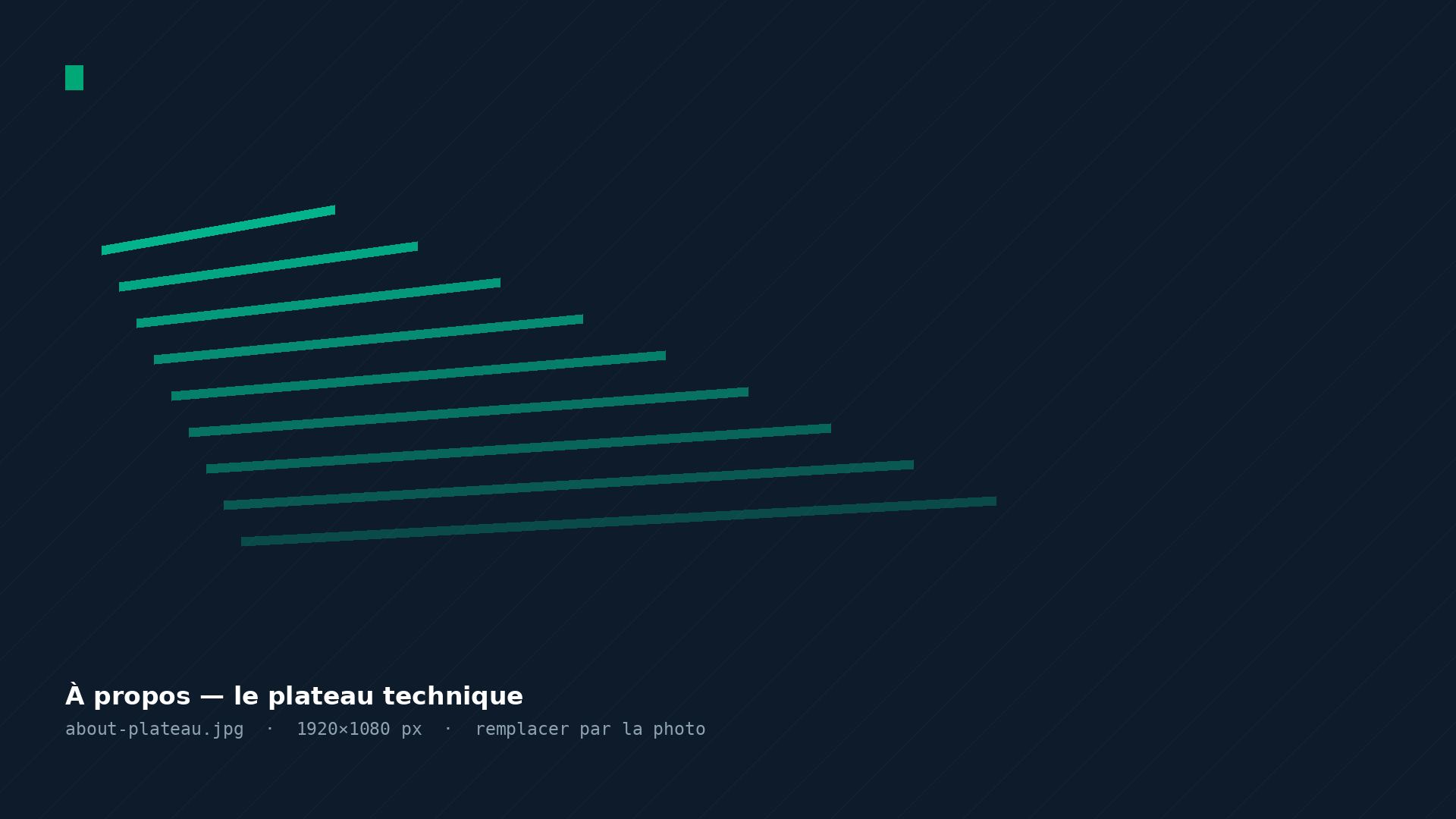 À propos — le plateau technique

about-plateau.jpg · 1920×1080 px · remplacer par la photo